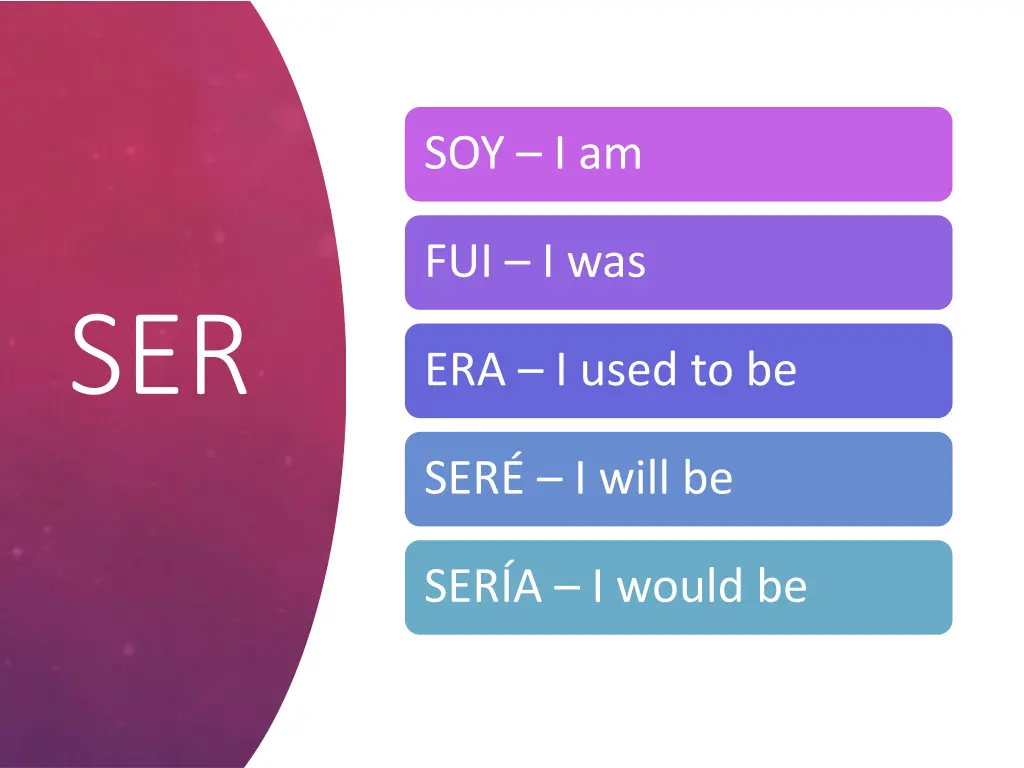 SER

SOY – I am

FUI – I was

ERA – I used to be

SERÉ – I will be

SERÍA – I would be